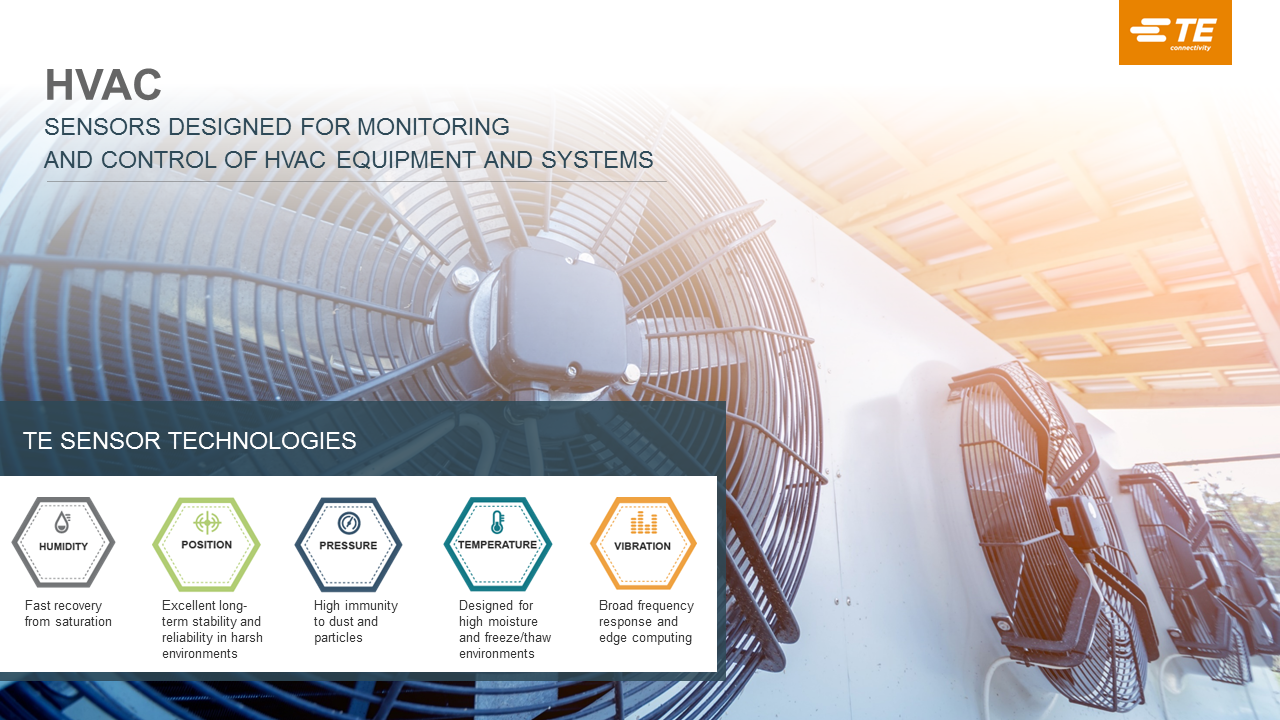 TE connectivity

HVAC

SENSORS DESIGNED FOR MONITORING AND CONTROL OF HVAC EQUIPMENT AND SYSTEMS

TE SENSOR TECHNOLOGIES

HUMIDITY

Fast recovery from saturation

POSITION

Excellent long-term stability and reliability in harsh environments

PRESSURE

High immunity to dust and particles

TEMPERATURE

Designed for high moisture and freeze/thaw environments

VIBRATION

Broad frequency response and edge computing